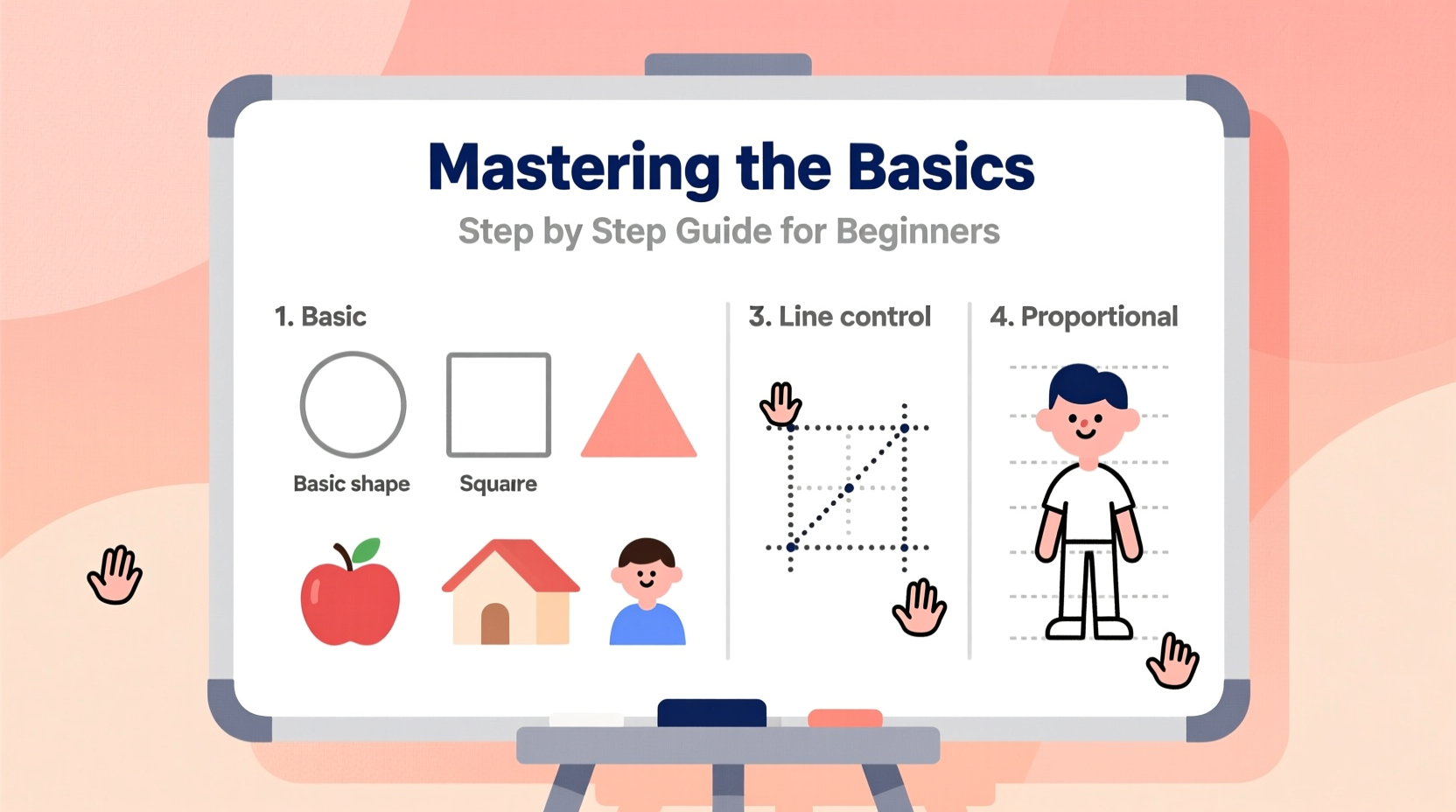 Mastering the Basics

Step by Step Guide for Beginners

1. Basic

Basic shape

Squaıre

3. Line control

4. Proportional